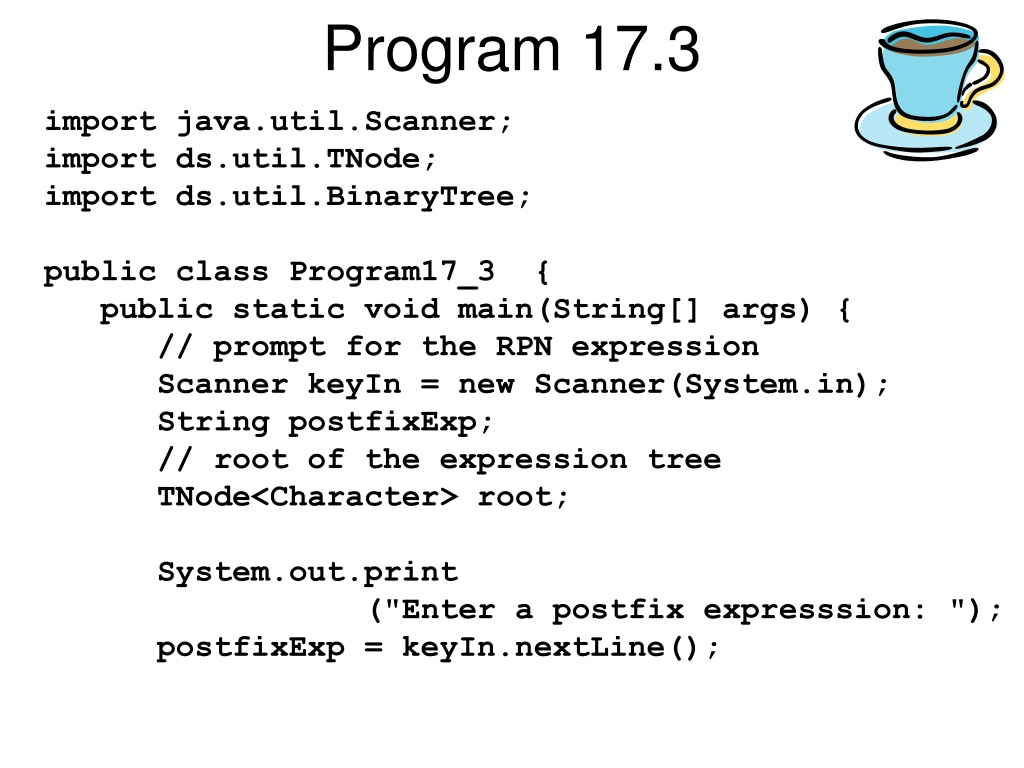 Program 17.3

import java.util.Scanner;
import ds.util.TNode;
import ds.util.BinaryTree;

public class Program17_3 {
   public static void main(String[] args) {
      // prompt for the RPN expression
      Scanner keyIn = new Scanner(System.in);
      String postfixExp;
      // root of the expression tree
      TNode<Character> root;

      System.out.print
               ("Enter a postfix expresssion: ");
      postfixExp = keyIn.nextLine();